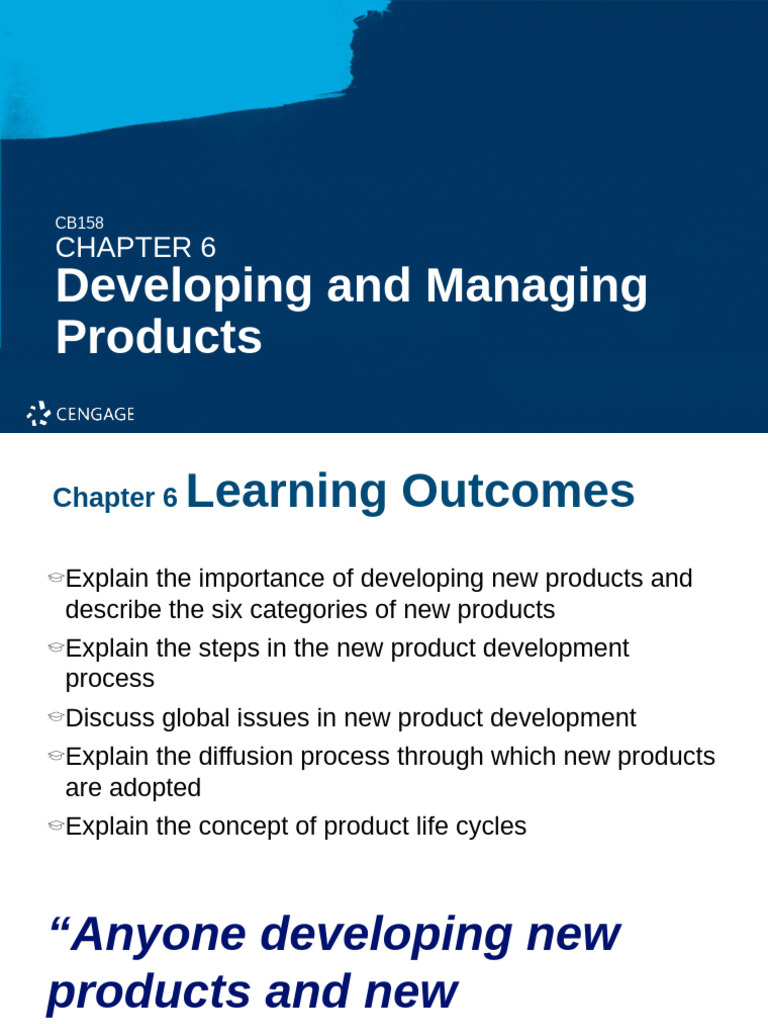 CB158
CHAPTER 6
Developing and Managing Products

CENGAGE

Chapter 6 Learning Outcomes

Explain the importance of developing new products and describe the six categories of new products

Explain the steps in the new product development process

Discuss global issues in new product development

Explain the diffusion process through which new products are adopted

Explain the concept of product life cycles

“Anyone developing new products and new